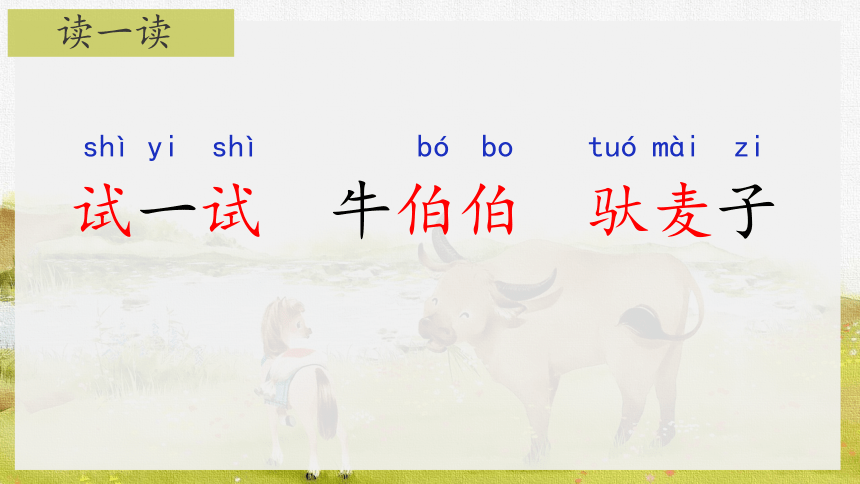 读一读

shì yi shì　bó bo　tuó mài zi

试一试　牛伯伯　驮麦子